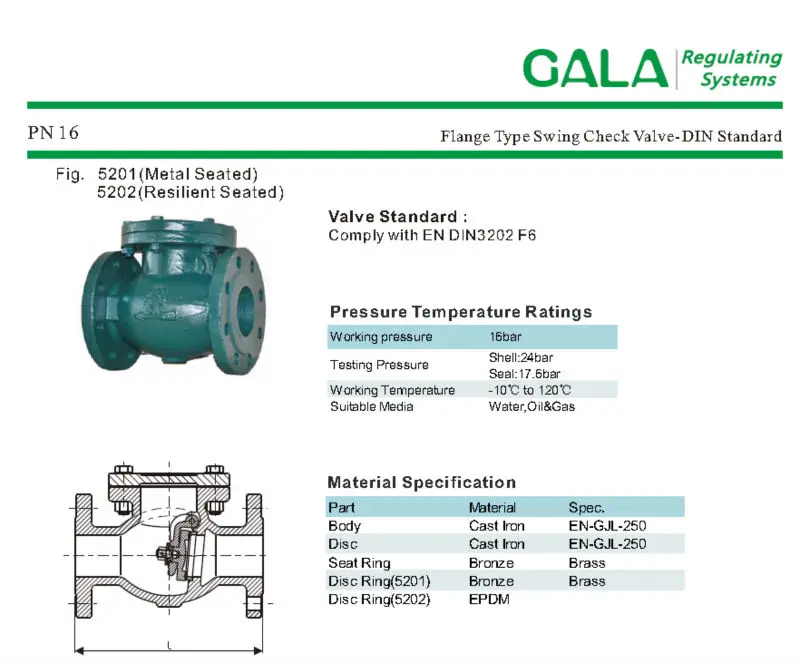 GALA Regulating Systems

PN 16

Flange Type Swing Check Valve-DIN Standard

Fig. 5201(Metal Seated)
5202(Resilient Seated)

Valve Standard :
Comply with EN DIN3202 F6

Pressure Temperature Ratings

| Working pressure | 16bar |
|---|---|
| Testing Pressure | Shell:24bar Seal:17.6bar |
| Working Temperature | -10℃ to 120℃ |
| Suitable Media | Water,Oil&Gas |

Material Specification

| Part | Material | Spec. |
|---|---|---|
| Body | Cast Iron | EN-GJL-250 |
| Disc | Cast Iron | EN-GJL-250 |
| Seat Ring | Bronze | Brass |
| Disc Ring(5201) | Bronze | Brass |
| Disc Ring(5202) | EPDM | |

L